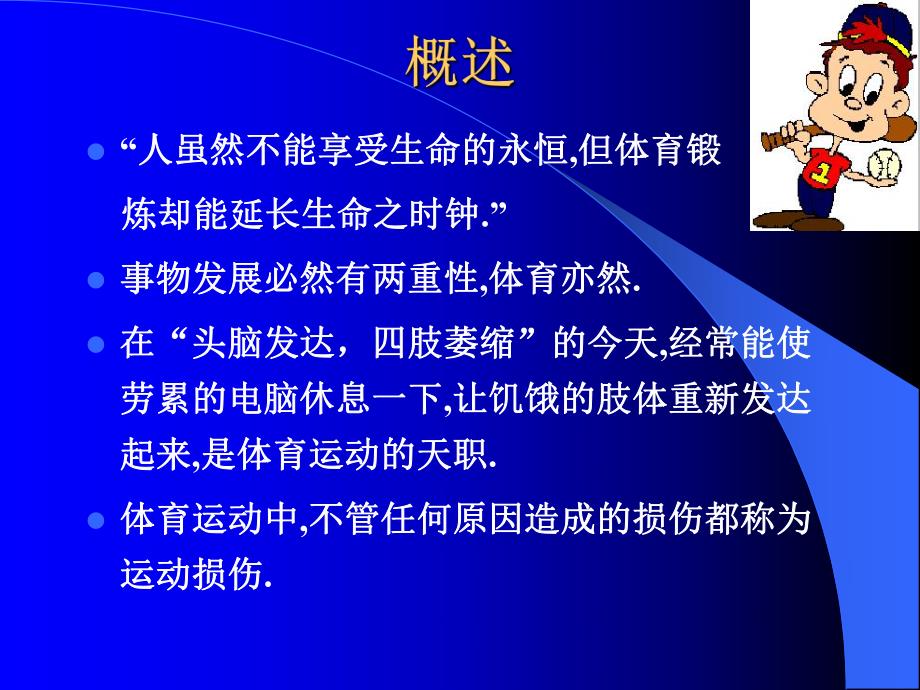 概述

“人虽然不能享受生命的永恒,但体育锻炼却能延长生命之时钟.”

事物发展必然有两重性,体育亦然.

在“头脑发达，四肢萎缩”的今天,经常能使劳累的电脑休息一下,让饥饿的肢体重新发达起来,是体育运动的天职.

体育运动中,不管任何原因造成的损伤都称为运动损伤.

1